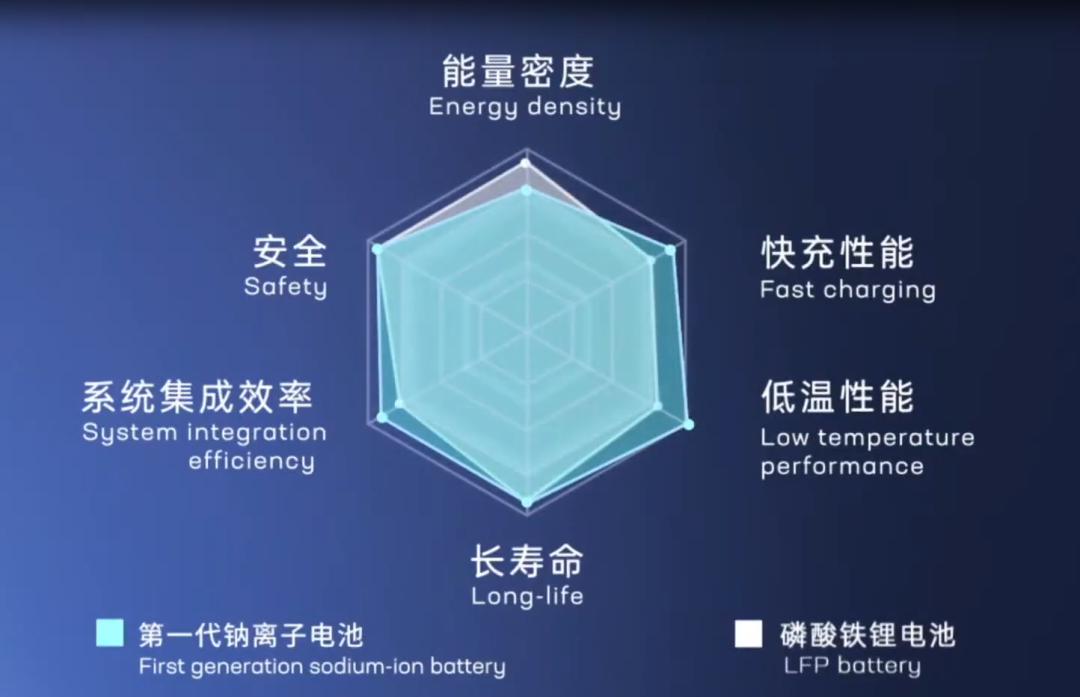 能量密度
Energy density

安全
Safety

快充性能
Fast charging

系统集成效率
System integration efficiency

低温性能
Low temperature performance

长寿命
Long-life

第一代钠离子电池
First generation sodium-ion battery

磷酸铁锂电池
LFP battery